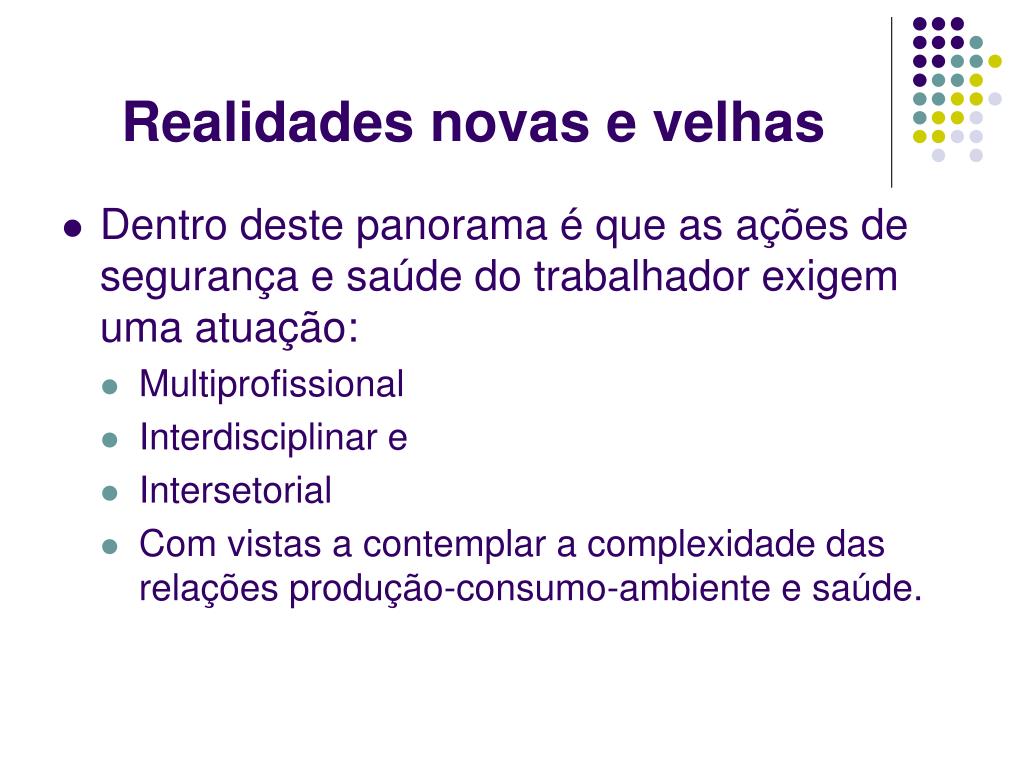 Realidades novas e velhas

- Dentro deste panorama é que as ações de segurança e saúde do trabalhador exigem uma atuação:
  - Multiprofissional
  - Interdisciplinar e
  - Intersetorial
  - Com vistas a contemplar a complexidade das relações produção-consumo-ambiente e saúde.